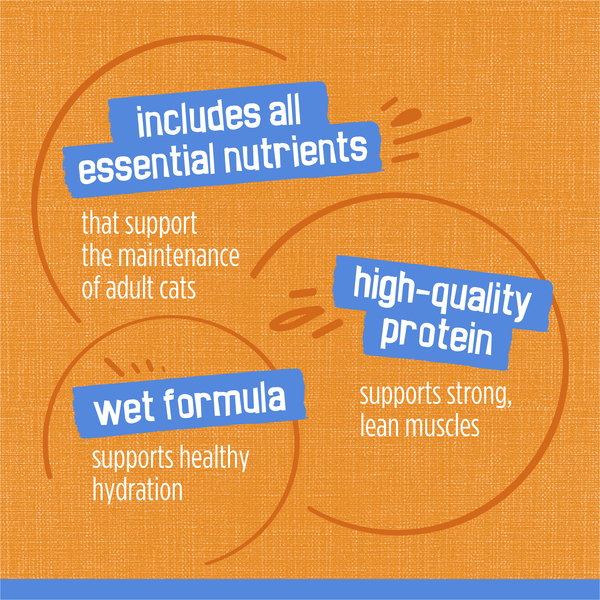 includes all essential nutrients

that support the maintenance of adult cats

high-quality protein

supports strong, lean muscles

wet formula

supports healthy hydration